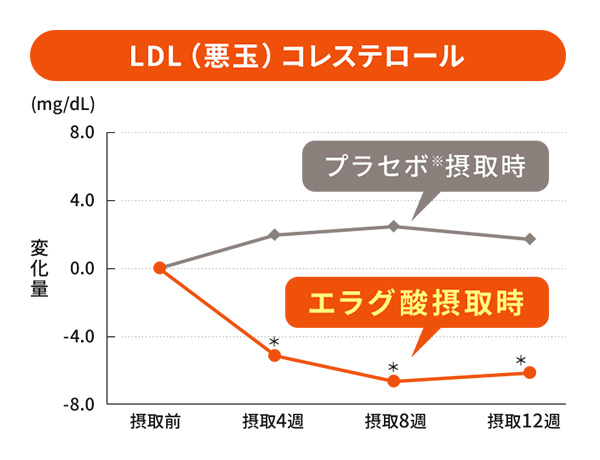 LDL（悪玉）コレステロール

(mg/dL)

8.0
4.0
0.0
-4.0
-8.0

変化量

プラセボ※摂取時

エラグ酸摂取時

＊
＊
＊

摂取前
摂取4週
摂取8週
摂取12週